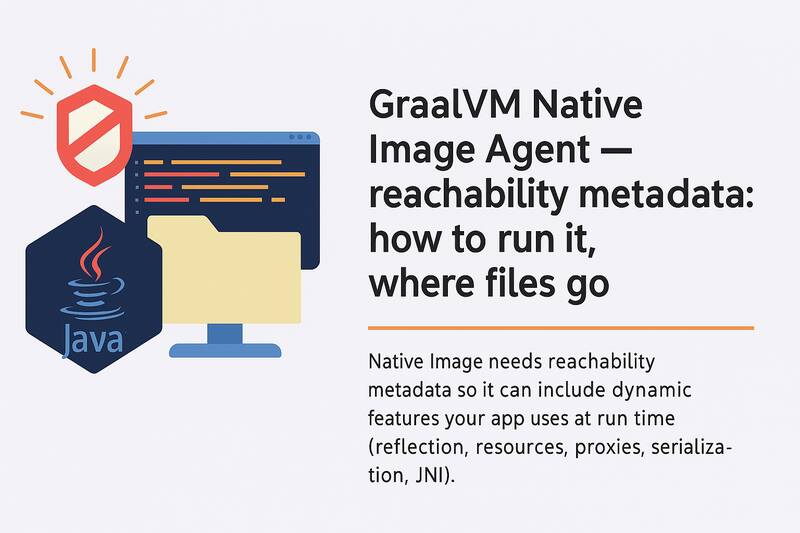 Java

GraalVM Native Image Agent — reachability metadata: how to run it, where files go

Native Image needs reachability metadata so it can include dynamic features your app uses at run time (reflection, resources, proxies, serialization, JNI).